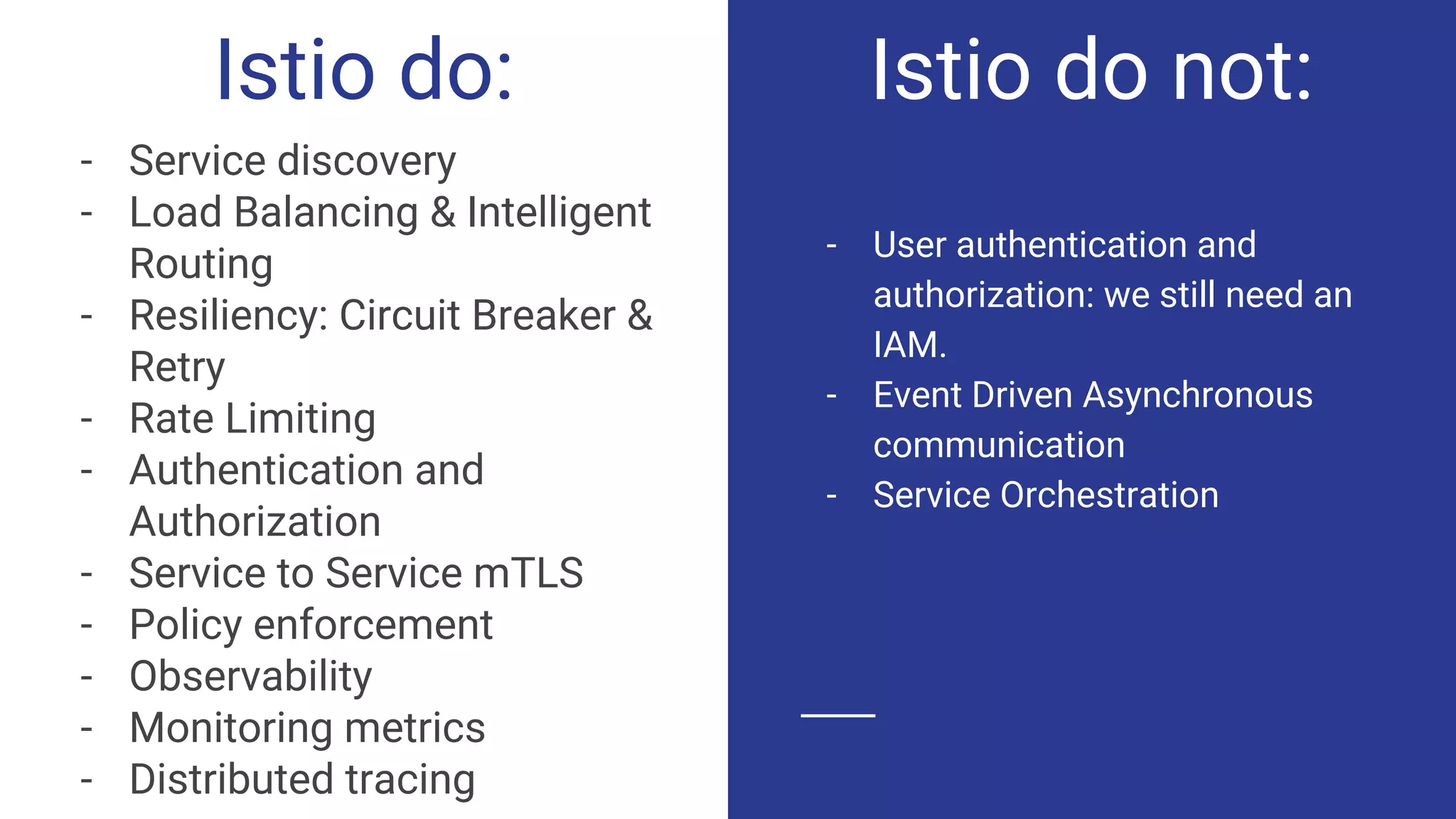 Istio do:

- Service discovery
- Load Balancing & Intelligent Routing
- Resiliency: Circuit Breaker & Retry
- Rate Limiting
- Authentication and Authorization
- Service to Service mTLS
- Policy enforcement
- Observability
- Monitoring metrics
- Distributed tracing

Istio do not:

- User authentication and authorization: we still need an IAM.
- Event Driven Asynchronous communication
- Service Orchestration